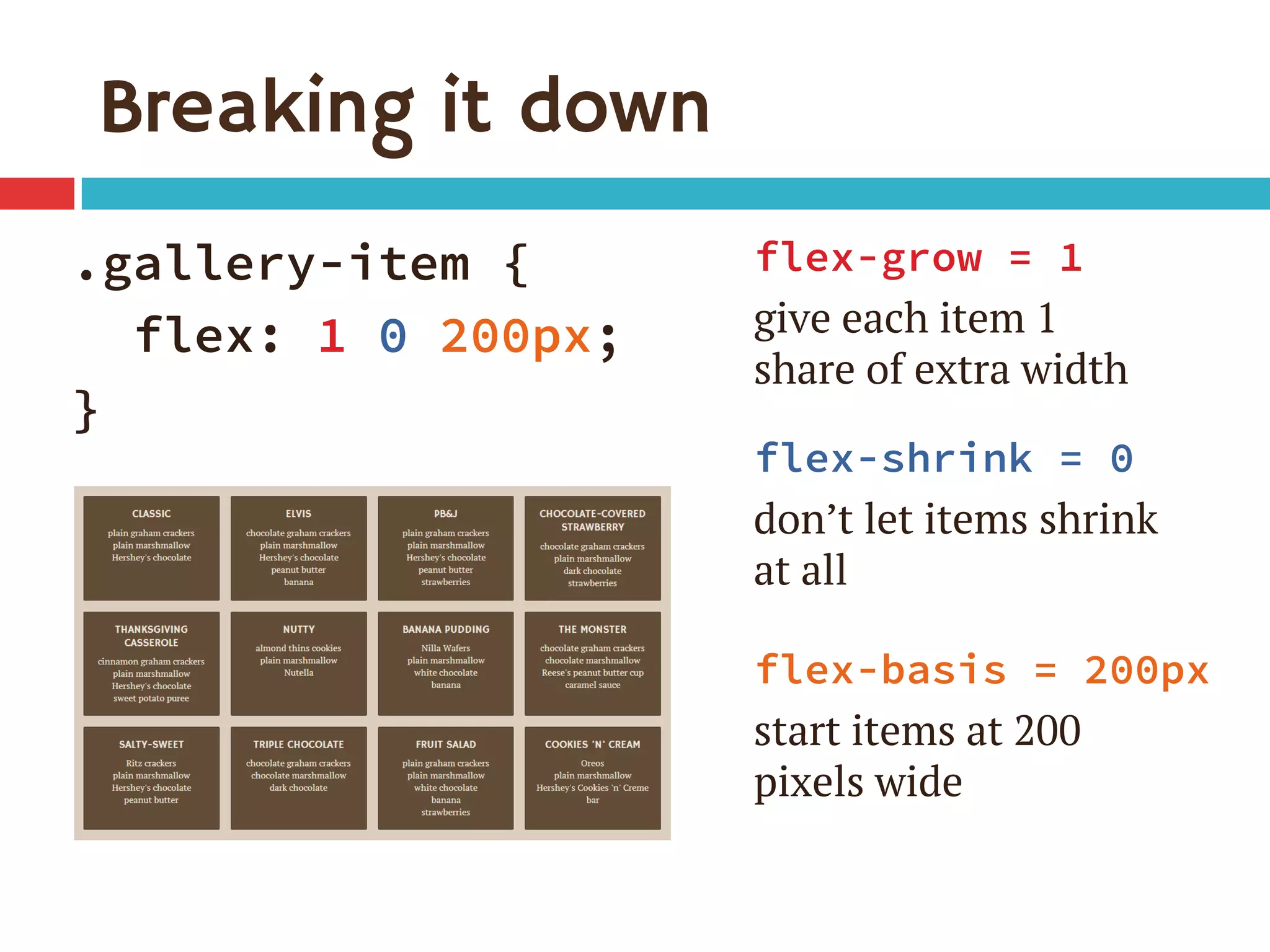 Breaking it down

.gallery-item {
  flex: 1 0 200px;
}

CLASSIC
plain graham crackers
plain marshmallow
Hershey's chocolate

ELVIS
chocolate graham crackers
plain marshmallow
Hershey's chocolate
peanut butter
banana

PB&J
plain graham crackers
plain marshmallow
Hershey's chocolate
peanut butter
strawberries

CHOCOLATE-COVERED STRAWBERRY
chocolate graham crackers
plain marshmallow
dark chocolate
strawberries

THANKSGIVING CASSEROLE
cinnamon graham crackers
plain marshmallow
Hershey's chocolate
sweet potato puree

NUTTY
almond thins cookies
plain marshmallow
Nutella

BANANA PUDDING
Nilla Wafers
plain marshmallow
white chocolate
banana

THE MONSTER
chocolate graham crackers
chocolate marshmallow
Reese's peanut butter cup
caramel sauce

SALTY-SWEET
Ritz crackers
plain marshmallow
Hershey's chocolate
peanut butter

TRIPLE CHOCOLATE
chocolate graham crackers
chocolate marshmallow
dark chocolate

FRUIT SALAD
plain graham crackers
plain marshmallow
white chocolate
banana
strawberries

COOKIES 'N' CREAM
Oreos
plain marshmallow
Hershey's Cookies 'n' Creme bar

flex-grow = 1
give each item 1 share of extra width

flex-shrink = 0
don't let items shrink at all

flex-basis = 200px
start items at 200 pixels wide